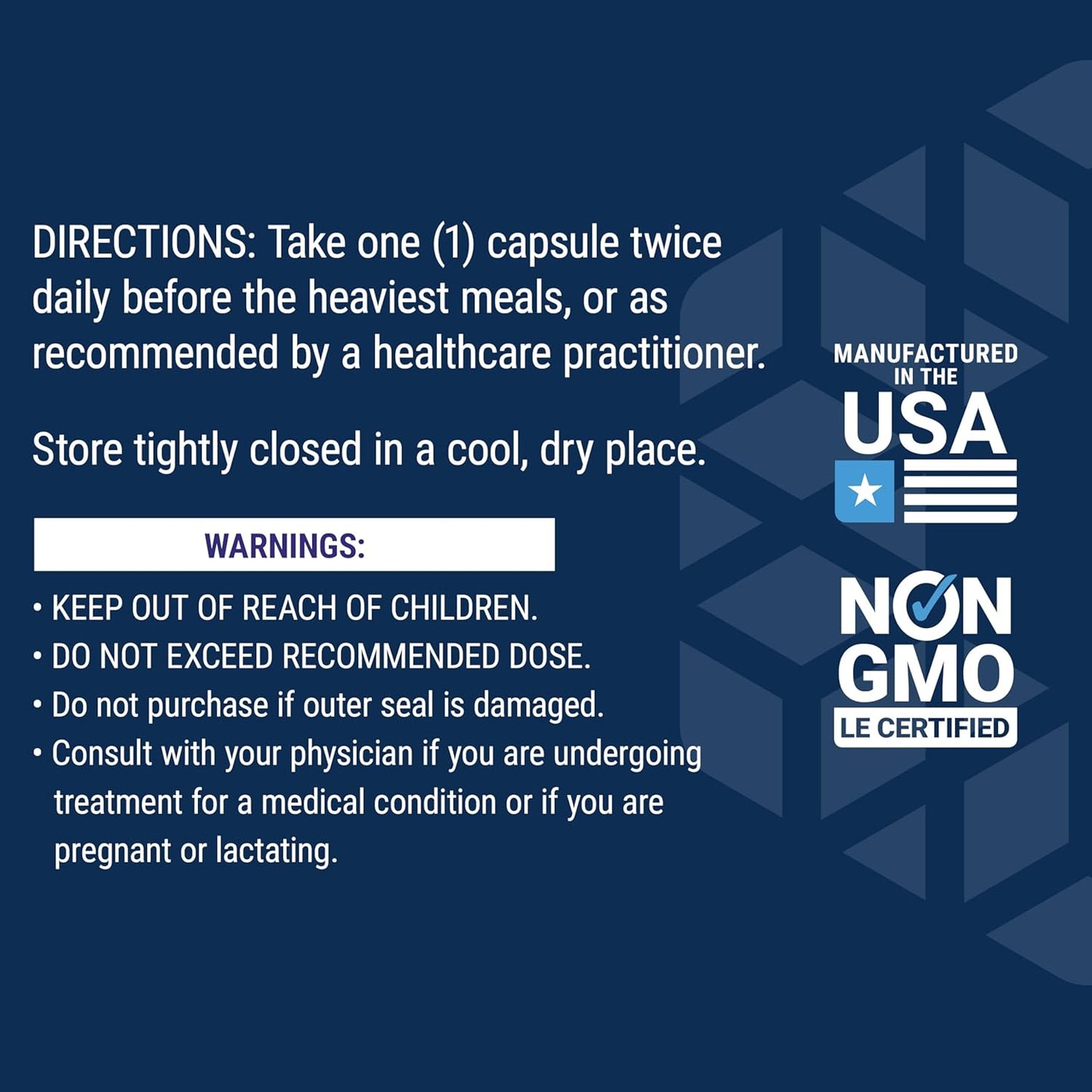 DIRECTIONS: Take one (1) capsule twice daily before the heaviest meals, or as recommended by a healthcare practitioner.

Store tightly closed in a cool, dry place.

WARNINGS:

• KEEP OUT OF REACH OF CHILDREN.
• DO NOT EXCEED RECOMMENDED DOSE.
• Do not purchase if outer seal is damaged.
• Consult with your physician if you are undergoing treatment for a medical condition or if you are pregnant or lactating.

MANUFACTURED IN THE USA

NON GMO
LE CERTIFIED